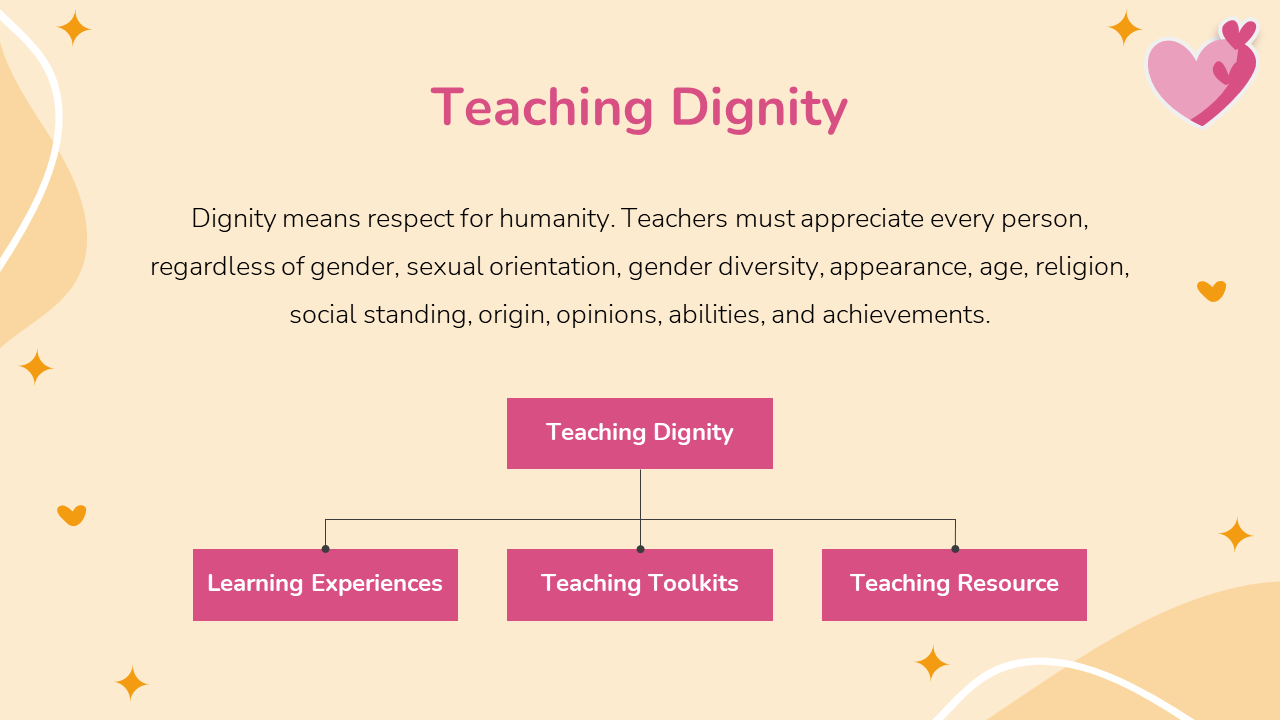 Teaching Dignity

Dignity means respect for humanity. Teachers must appreciate every person, regardless of gender, sexual orientation, gender diversity, appearance, age, religion, social standing, origin, opinions, abilities, and achievements.

Teaching Dignity

Learning Experiences

Teaching Toolkits

Teaching Resource